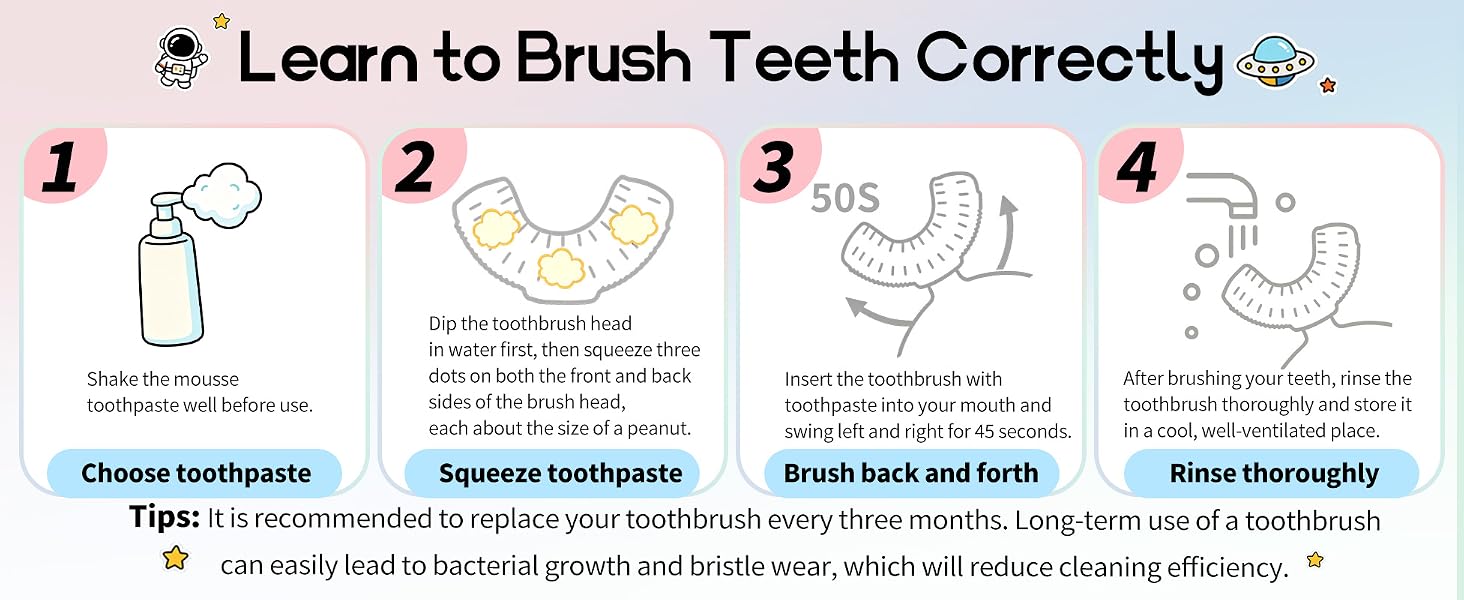 Learn to Brush Teeth Correctly

1

Shake the mousse toothpaste well before use.

Choose toothpaste

2

Dip the toothbrush head in water first, then squeeze three dots on both the front and back sides of the brush head, each about the size of a peanut.

Squeeze toothpaste

3

50S

Insert the toothbrush with toothpaste into your mouth and swing left and right for 45 seconds.

Brush back and forth

4

After brushing your teeth, rinse the toothbrush thoroughly and store it in a cool, well-ventilated place.

Rinse thoroughly

Tips: It is recommended to replace your toothbrush every three months. Long-term use of a toothbrush can easily lead to bacterial growth and bristle wear, which will reduce cleaning efficiency.